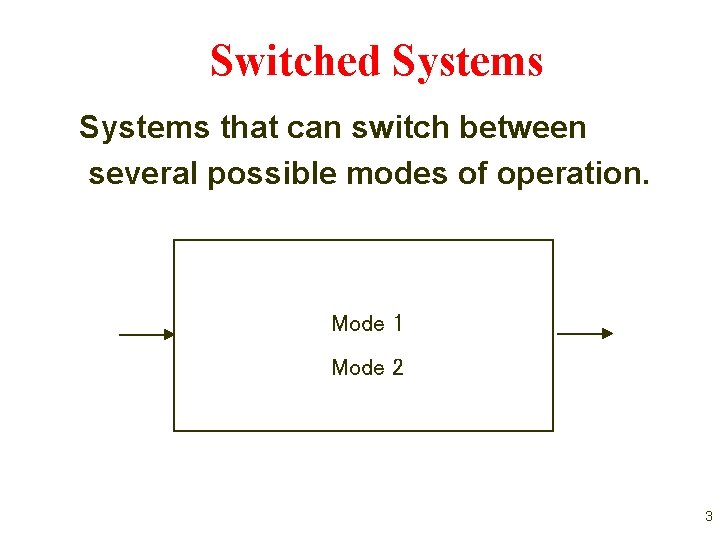 Switched Systems

Systems that can switch between several possible modes of operation.

Mode 1

Mode 2

3